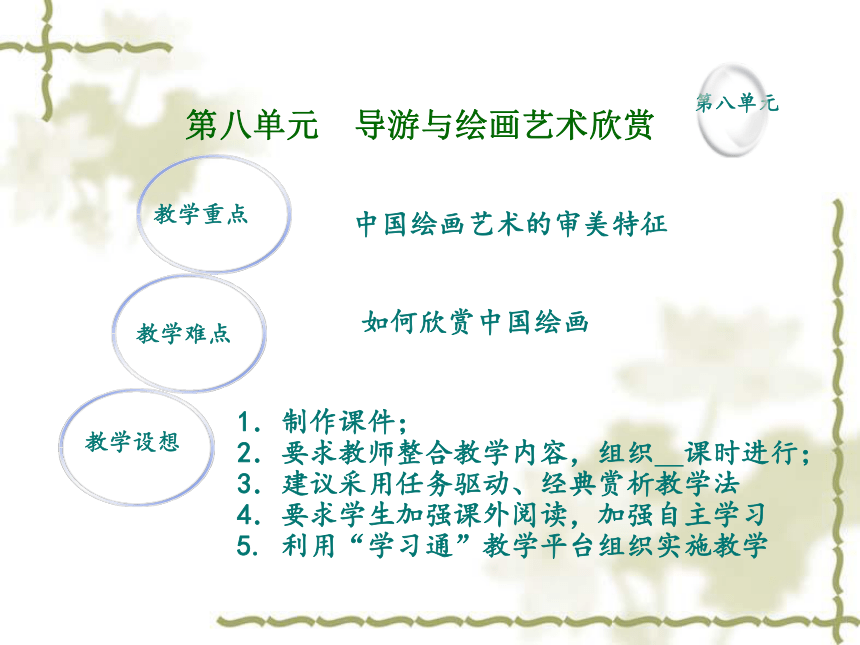 第八单元

第八单元　导游与绘画艺术欣赏

教学重点

中国绘画艺术的审美特征

教学难点

如何欣赏中国绘画

教学设想

1. 制作课件；
2. 要求教师整合教学内容，组织__课时进行；
3. 建议采用任务驱动、经典赏析教学法
4. 要求学生加强课外阅读，加强自主学习
5. 利用“学习通”教学平台组织实施教学